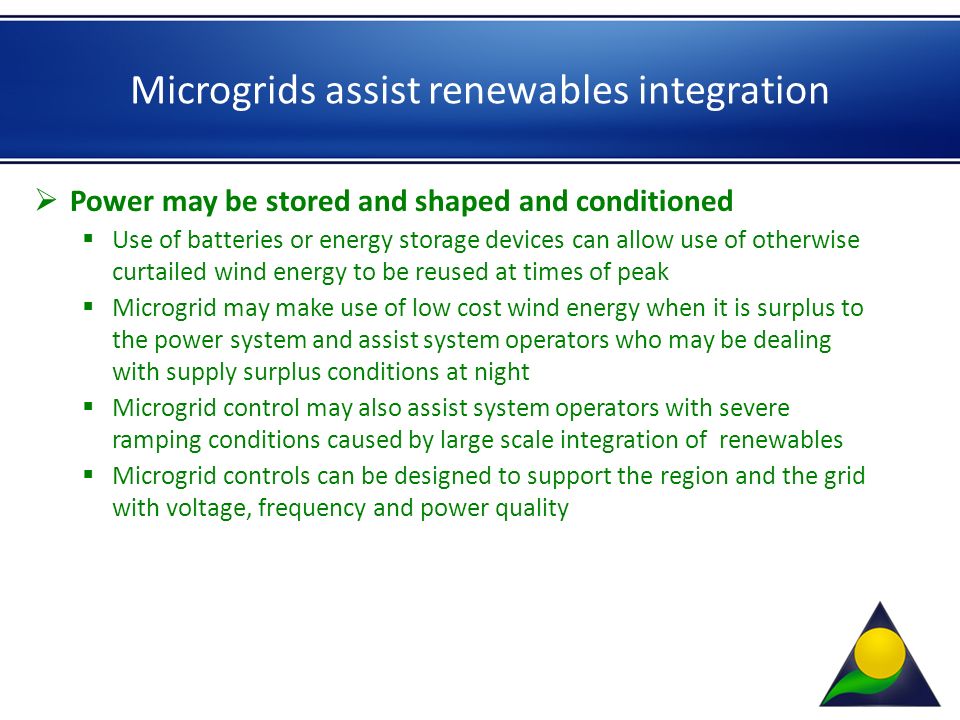 Microgrids assist renewables integration

➢ Power may be stored and shaped and conditioned

▪ Use of batteries or energy storage devices can allow use of otherwise curtailed wind energy to be reused at times of peak

▪ Microgrid may make use of low cost wind energy when it is surplus to the power system and assist system operators who may be dealing with supply surplus conditions at night

▪ Microgrid control may also assist system operators with severe ramping conditions caused by large scale integration of renewables

▪ Microgrid controls can be designed to support the region and the grid with voltage, frequency and power quality